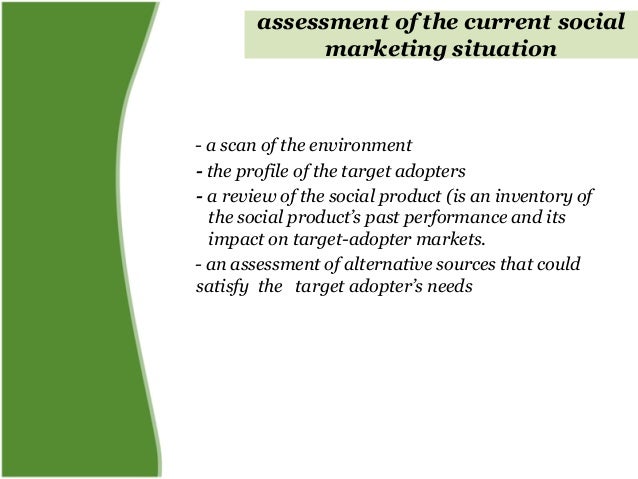 assessment of the current social marketing situation

- a scan of the environment
- the profile of the target adopters
- a review of the social product (is an inventory of the social product's past performance and its impact on target-adopter markets.
- an assessment of alternative sources that could satisfy the target adopter's needs